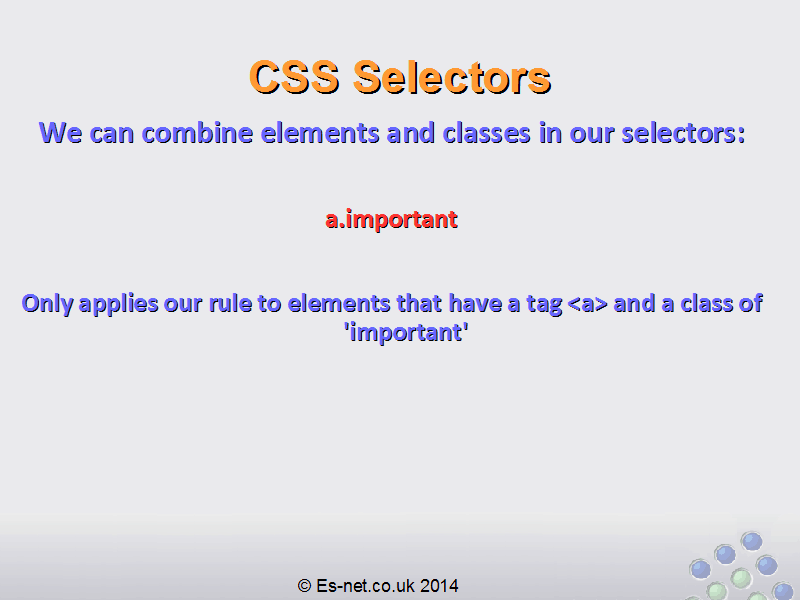 CSS Selectors

We can combine elements and classes in our selectors:

a.important

Only applies our rule to elements that have a tag <a> and a class of 'important'

© Es-net.co.uk 2014